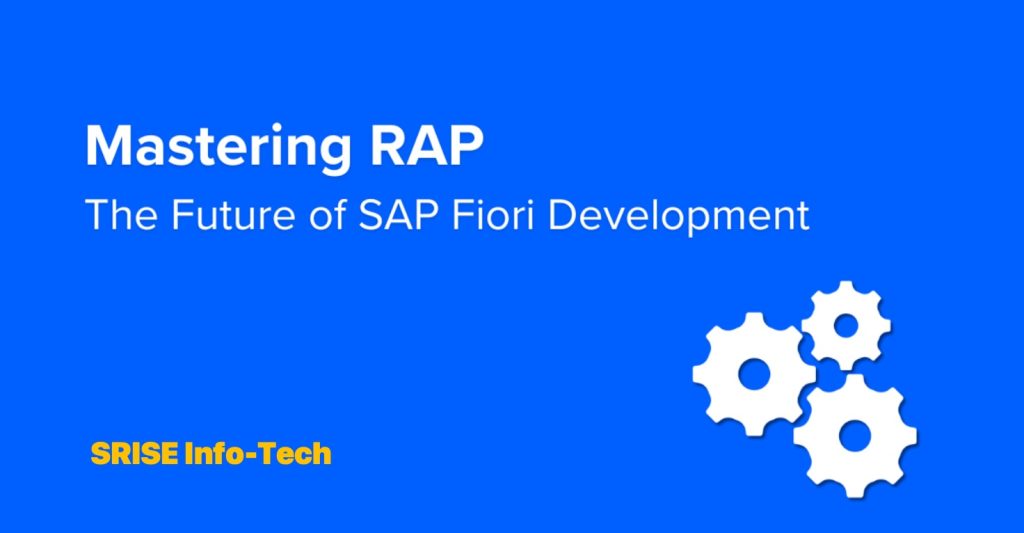 Mastering RAP
The Future of SAP Fiori Development

SRISE Info-Tech